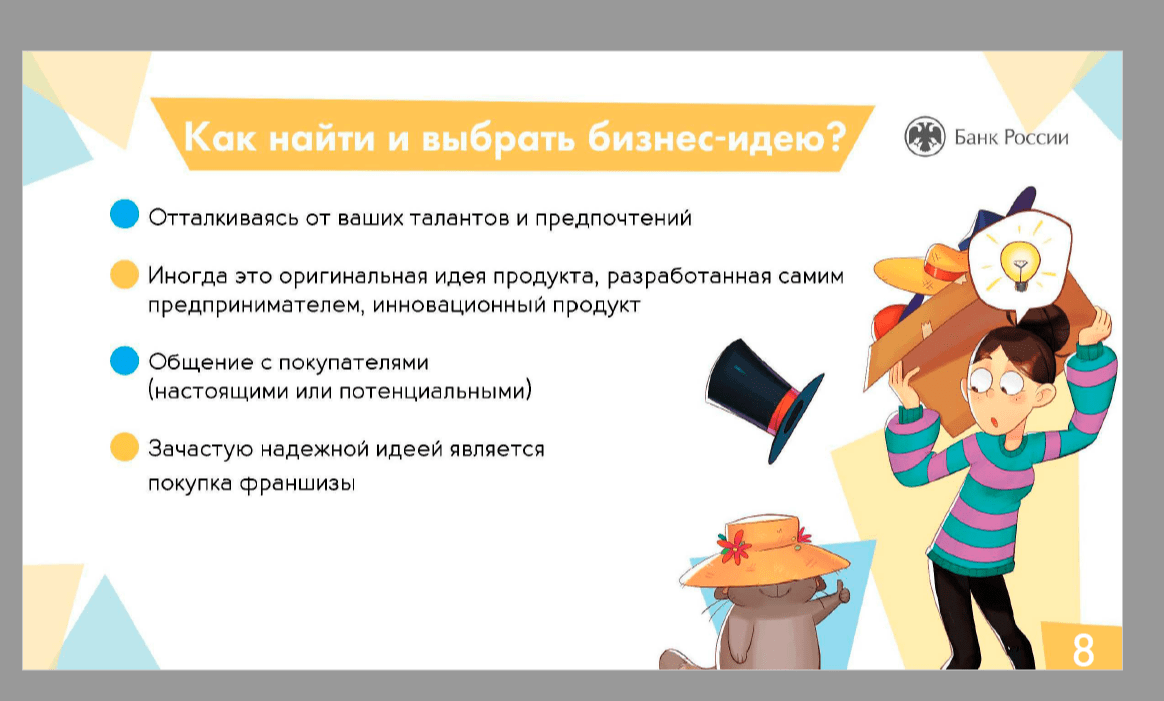 Как найти и выбрать бизнес-идею?

Банк России

Отталкиваясь от ваших талантов и предпочтений

Иногда это оригинальная идея продукта, разработанная самим предпринимателем, инновационный продукт

Общение с покупателями (настоящими или потенциальными)

Зачастую надежной идеей является покупка франшизы

8